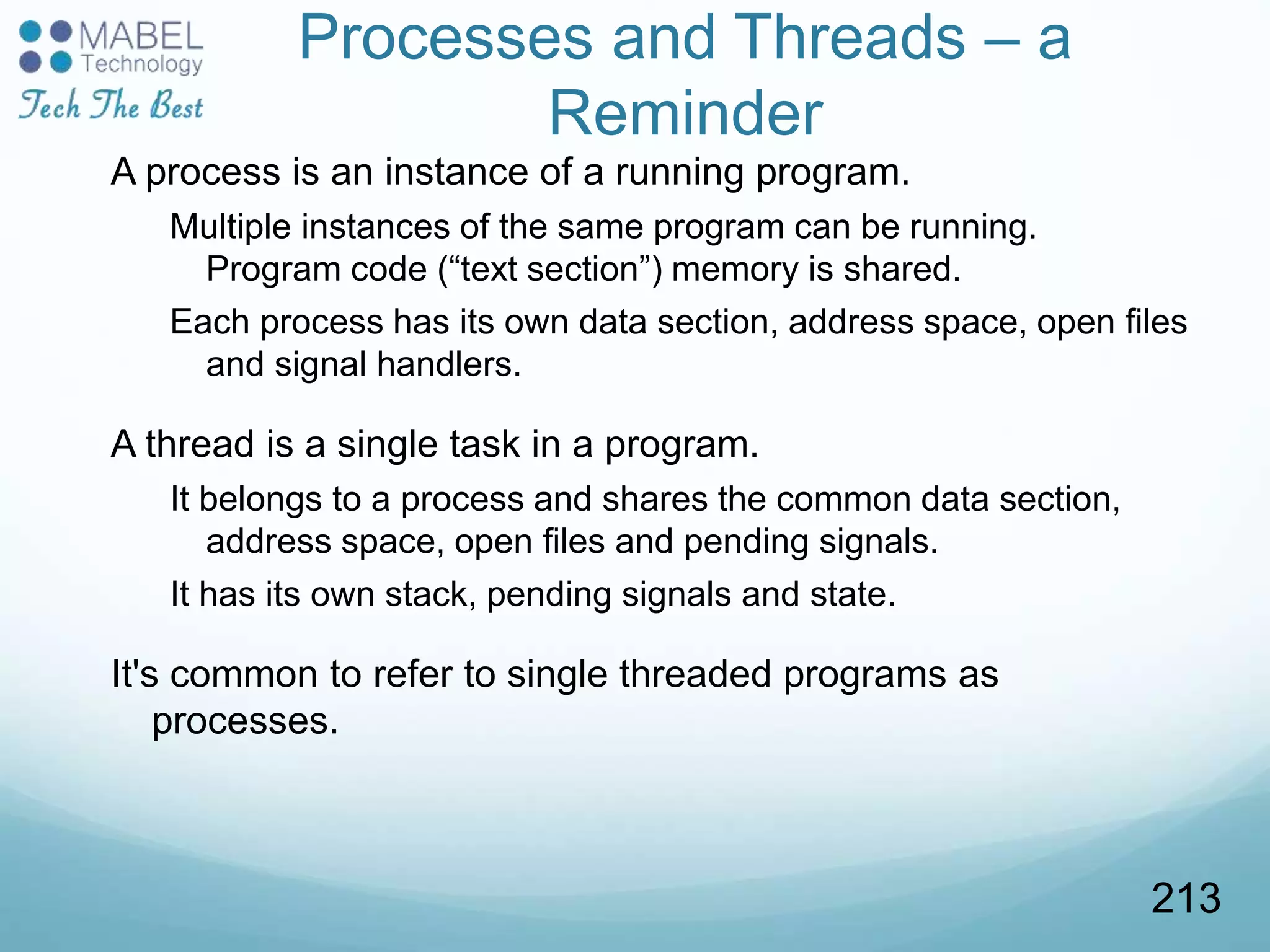 MABEL
Technology
Tech The Best

Processes and Threads – a Reminder

A process is an instance of a running program.

Multiple instances of the same program can be running. Program code (“text section”) memory is shared.

Each process has its own data section, address space, open files and signal handlers.

A thread is a single task in a program.

It belongs to a process and shares the common data section, address space, open files and pending signals.

It has its own stack, pending signals and state.

It's common to refer to single threaded programs as processes.

213